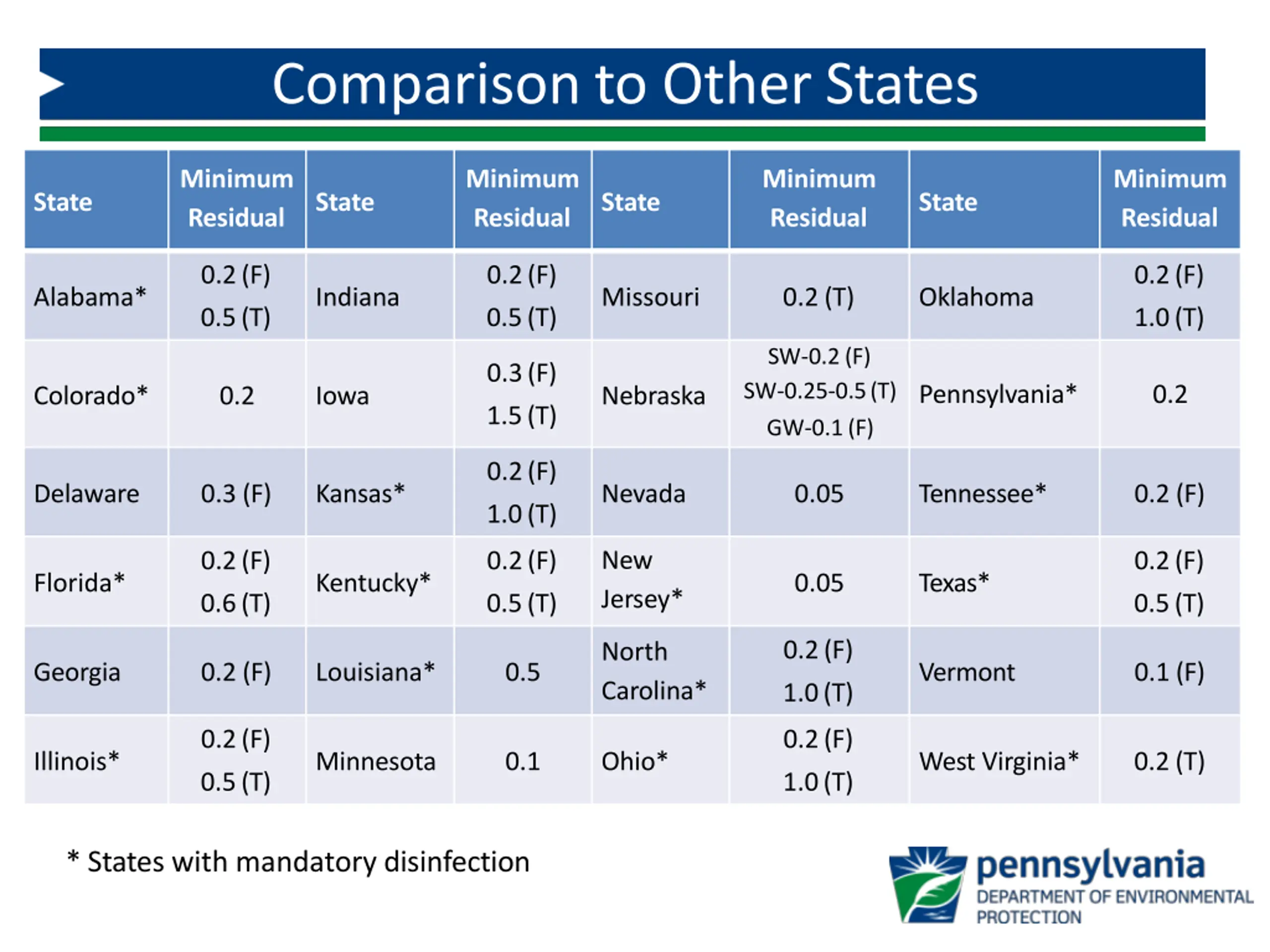 Comparison to Other States

| State | Minimum Residual | State | Minimum Residual | State | Minimum Residual | State | Minimum Residual |
|---|---|---|---|---|---|---|---|
| Alabama* | 0.2 (F) 0.5 (T) | Indiana | 0.2 (F) 0.5 (T) | Missouri | 0.2 (T) | Oklahoma | 0.2 (F) 1.0 (T) |
| Colorado* | 0.2 | Iowa | 0.3 (F) 1.5 (T) | Nebraska | SW-0.2 (F) SW-0.25-0.5 (T) GW-0.1 (F) | Pennsylvania* | 0.2 |
| Delaware | 0.3 (F) | Kansas* | 0.2 (F) 1.0 (T) | Nevada | 0.05 | Tennessee* | 0.2 (F) |
| Florida* | 0.2 (F) 0.6 (T) | Kentucky* | 0.2 (F) 0.5 (T) | New Jersey* | 0.05 | Texas* | 0.2 (F) 0.5 (T) |
| Georgia | 0.2 (F) | Louisiana* | 0.5 | North Carolina* | 0.2 (F) 1.0 (T) | Vermont | 0.1 (F) |
| Illinois* | 0.2 (F) 0.5 (T) | Minnesota | 0.1 | Ohio* | 0.2 (F) 1.0 (T) | West Virginia* | 0.2 (T) |

* States with mandatory disinfection

pennsylvania
DEPARTMENT OF ENVIRONMENTAL PROTECTION